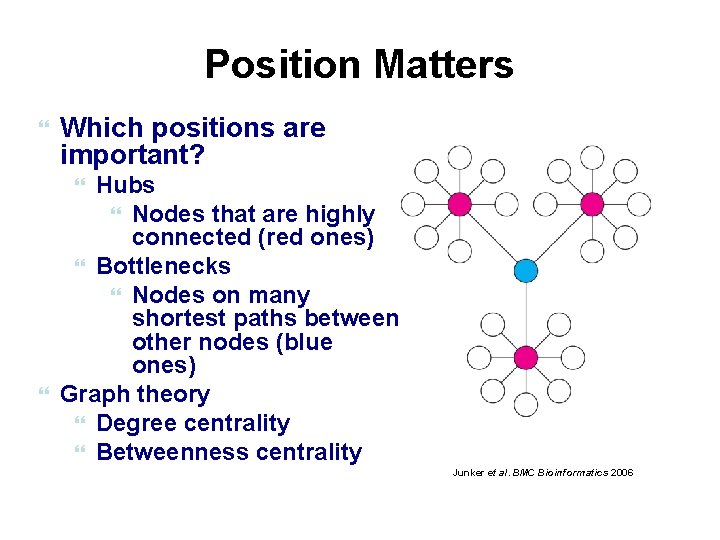 Position Matters

“ Which positions are important?

“ Hubs

“ Nodes that are highly connected (red ones)

“ Bottlenecks

“ Nodes on many shortest paths between other nodes (blue ones)

“ Graph theory

“ Degree centrality

“ Betweenness centrality

Junker et al. BMC Bioinformatics 2006